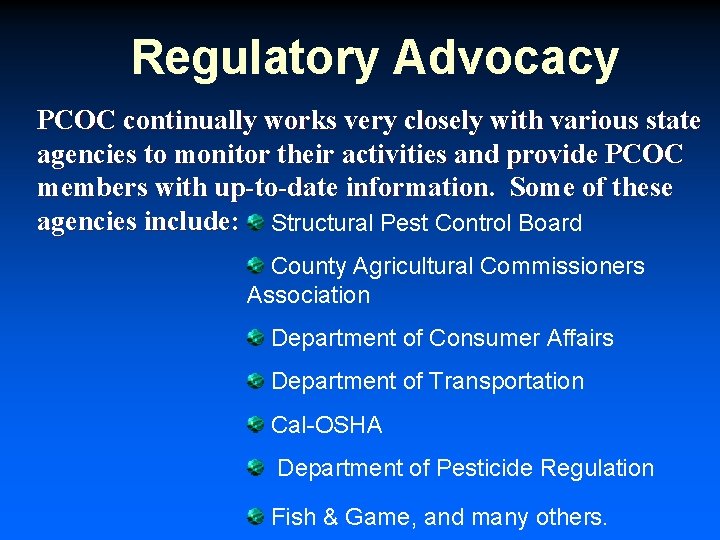 Regulatory Advocacy

PCOC continually works very closely with various state agencies to monitor their activities and provide PCOC members with up-to-date information. Some of these agencies include:

• Structural Pest Control Board
• County Agricultural Commissioners Association
• Department of Consumer Affairs
• Department of Transportation
• Cal-OSHA
• Department of Pesticide Regulation
• Fish & Game, and many others.